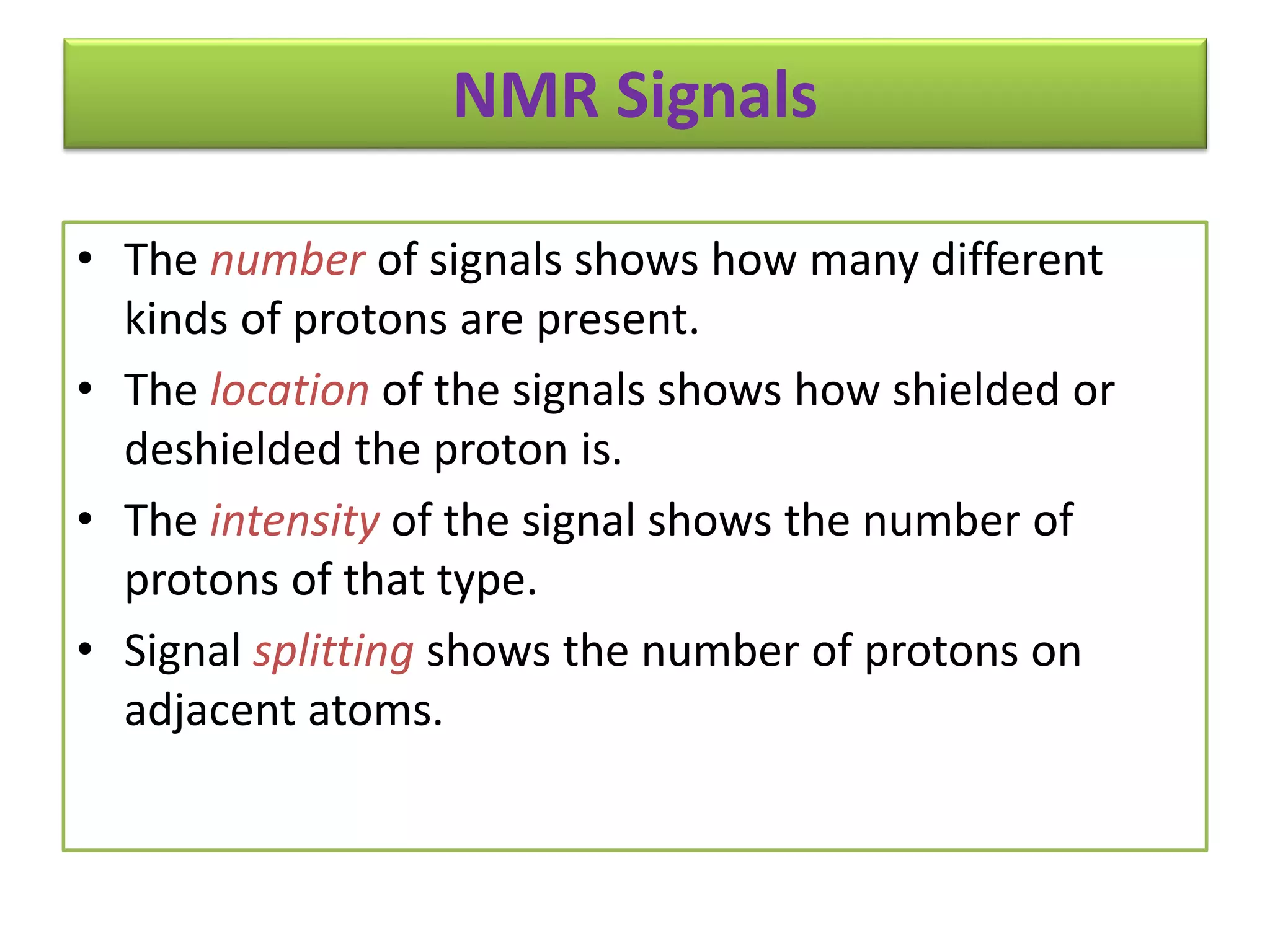 NMR Signals

• The number of signals shows how many different kinds of protons are present.
• The location of the signals shows how shielded or deshielded the proton is.
• The intensity of the signal shows the number of protons of that type.
• Signal splitting shows the number of protons on adjacent atoms.